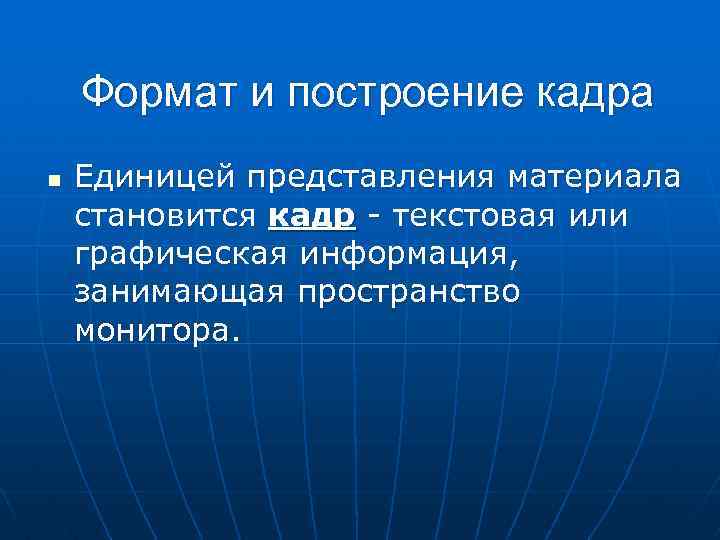 Формат и построение кадра

Единицей представления материала становится кадр - текстовая или графическая информация, занимающая пространство монитора.